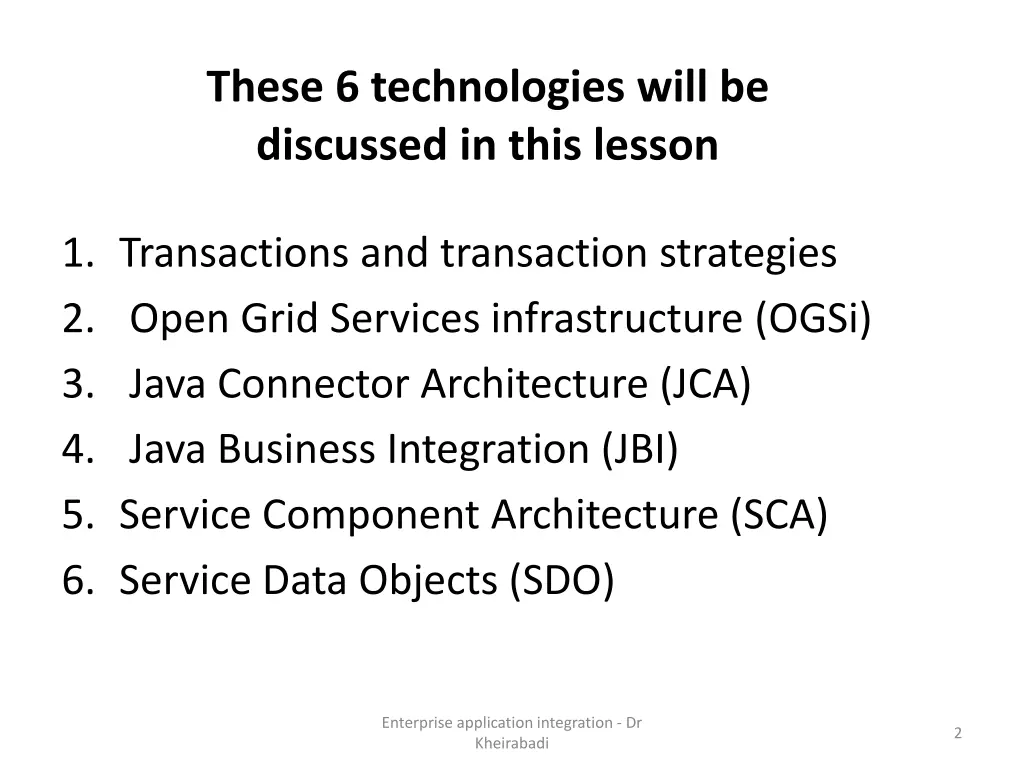 These 6 technologies will be discussed in this lesson

1. Transactions and transaction strategies
2. Open Grid Services infrastructure (OGSi)
3. Java Connector Architecture (JCA)
4. Java Business Integration (JBI)
5. Service Component Architecture (SCA)
6. Service Data Objects (SDO)

Enterprise application integration - Dr Kheirabadi

2